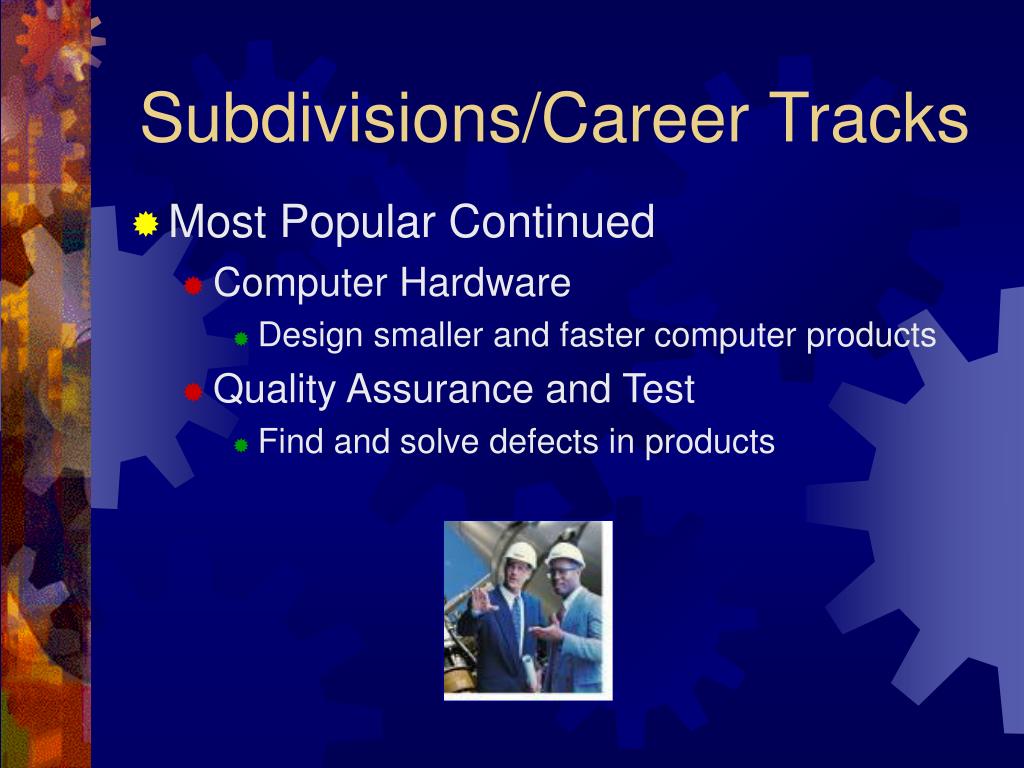 Subdivisions/Career Tracks

Most Popular Continued

Computer Hardware

Design smaller and faster computer products

Quality Assurance and Test

Find and solve defects in products